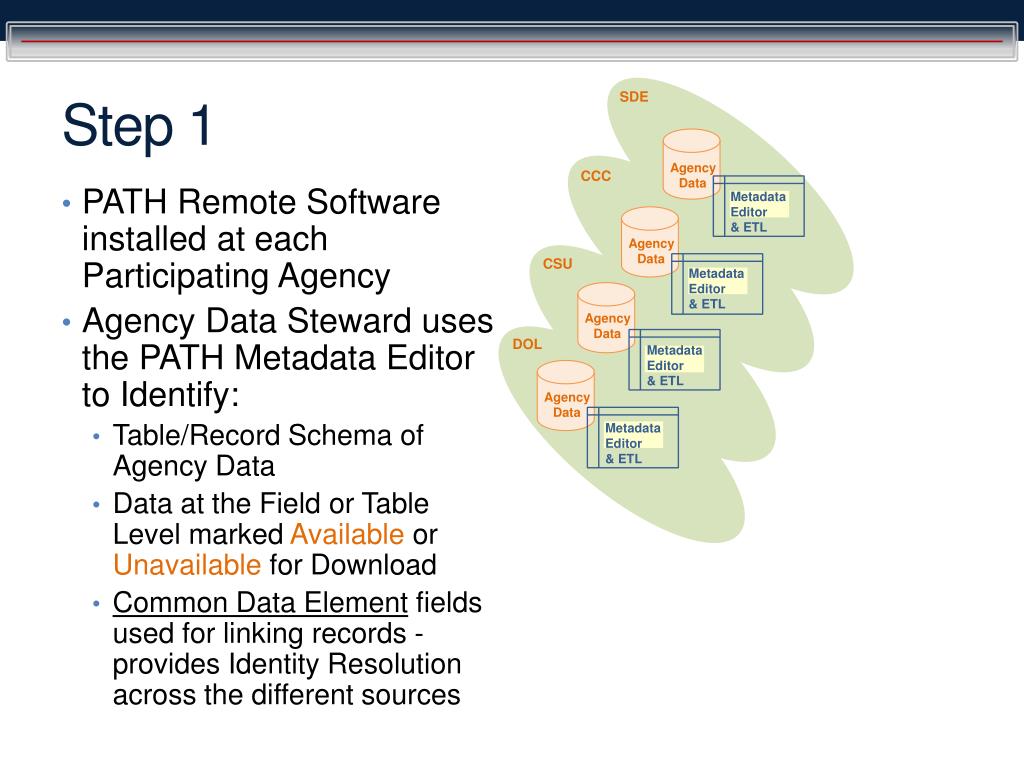 Step 1

• PATH Remote Software installed at each Participating Agency
• Agency Data Steward uses the PATH Metadata Editor to Identify:
  • Table/Record Schema of Agency Data
  • Data at the Field or Table Level marked Available or Unavailable for Download
  • Common Data Element fields used for linking records - provides Identity Resolution across the different sources

SDE
Agency Data
Metadata Editor & ETL
CCC
Agency Data
Metadata Editor & ETL
CSU
Agency Data
Metadata Editor & ETL
DOL
Agency Data
Metadata Editor & ETL